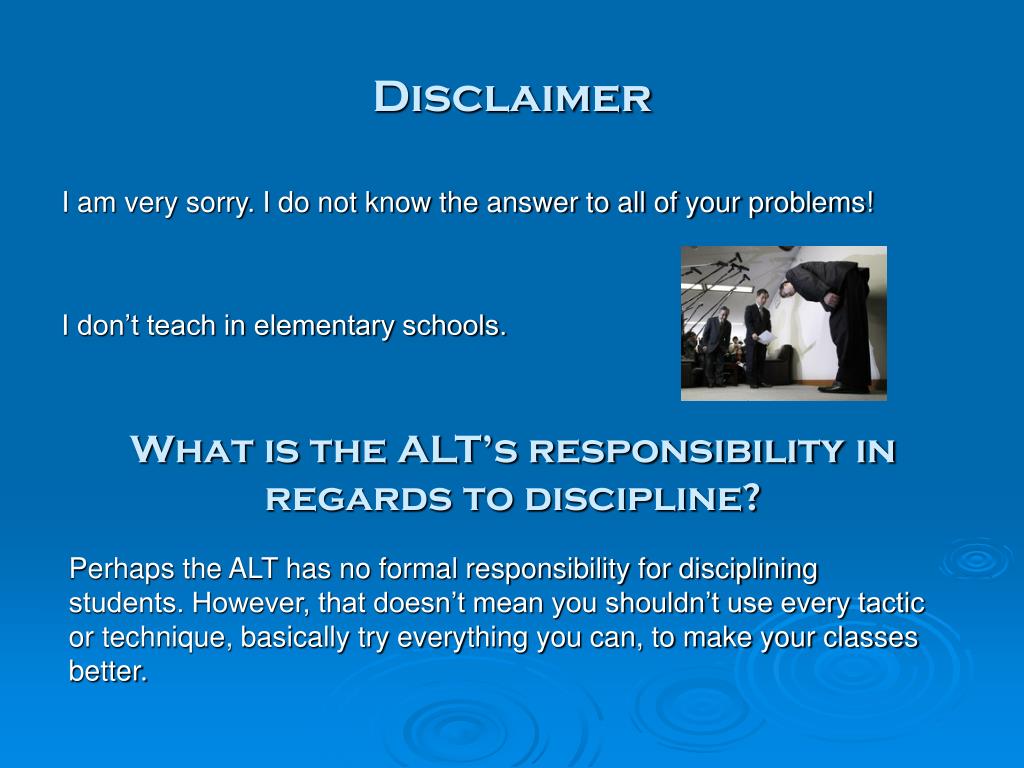 Disclaimer

I am very sorry. I do not know the answer to all of your problems!

I don’t teach in elementary schools.

What is the ALT’s responsibility in regards to discipline?

Perhaps the ALT has no formal responsibility for disciplining students. However, that doesn’t mean you shouldn’t use every tactic or technique, basically try everything you can, to make your classes better.